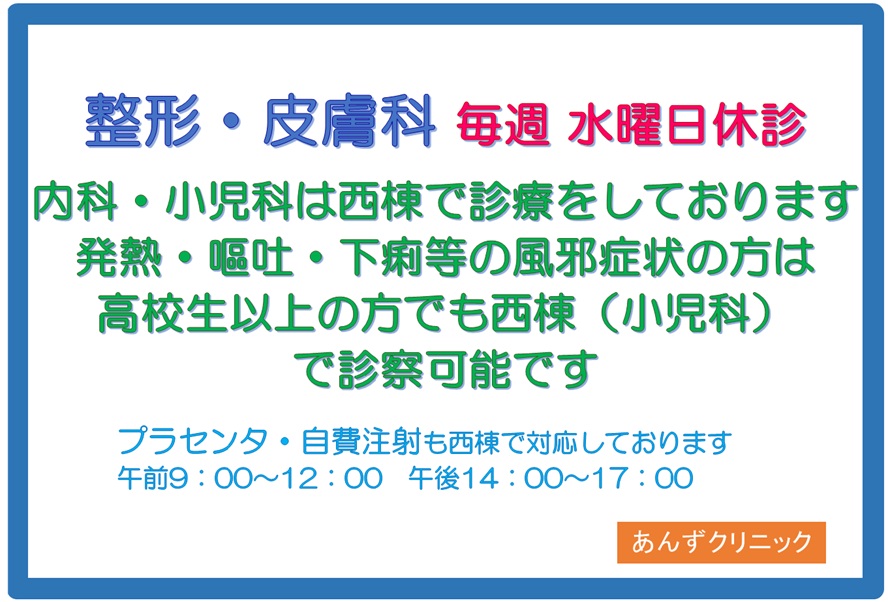 整形・皮膚科 毎週 水曜日休診

内科・小児科は西棟で診療をしております
発熱・嘔吐・下痢等の風邪症状の方は
高校生以上の方でも西棟（小児科）
で診察可能です

プラセンタ・自費注射も西棟で対応しております
午前9：00～12：00　午後14：00～17：00

あんずクリニック